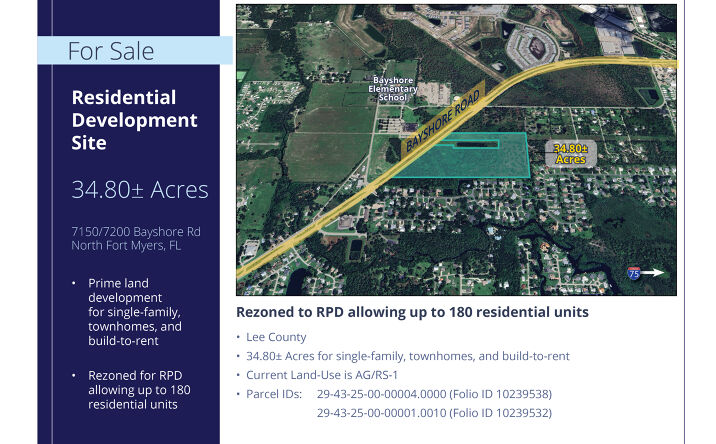 For Sale

Residential Development Site

34.80± Acres

7150/7200 Bayshore Rd
North Fort Myers, FL

• Prime land development for single-family, townhomes, and build-to-rent

• Rezoned for RPD allowing up to 180 residential units

Bayshore Elementary School

BAYSHORE ROAD

34.80± Acres

75

Rezoned to RPD allowing up to 180 residential units

• Lee County
• 34.80± Acres for single-family, townhomes, and build-to-rent
• Current Land-Use is AG/RS-1
• Parcel IDs: 29-43-25-00-00004.0000 (Folio ID 10239538)
29-43-25-00-00001.0010 (Folio ID 10239532)